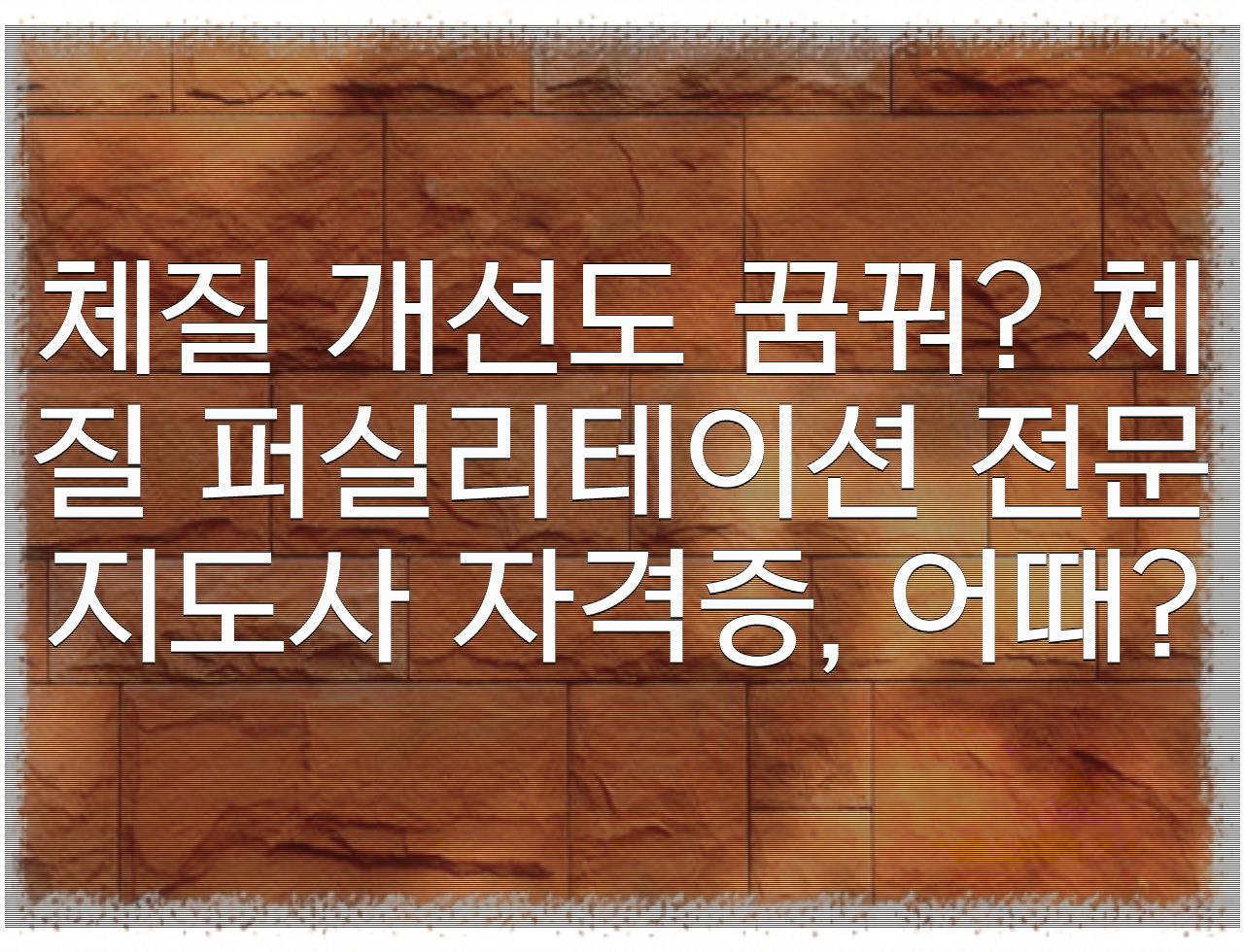 체질 개선도 꿈꿔? 체질 퍼실리테이션 전문 지도사 자격증, 어때?